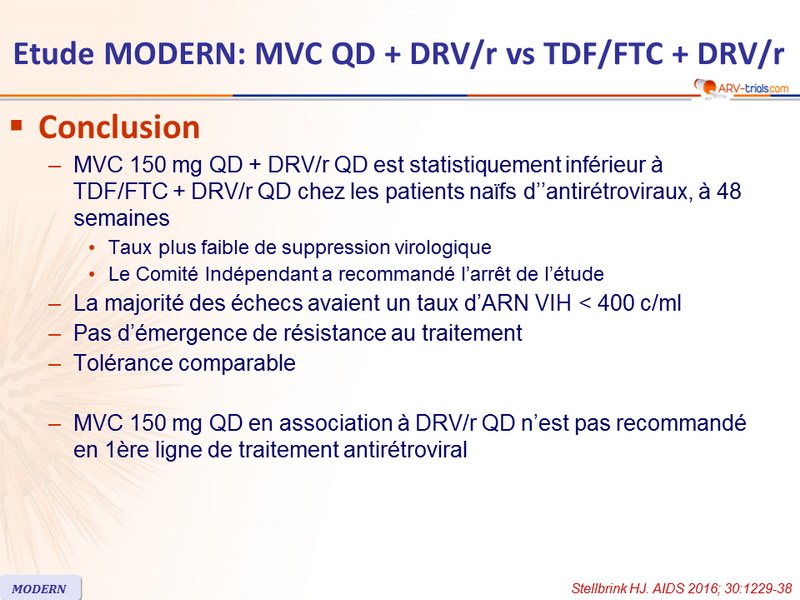 Etude MODERN: MVC QD + DRV/r vs TDF/FTC + DRV/r

ARV-trials.com

▪ Conclusion

– MVC 150 mg QD + DRV/r QD est statistiquement inférieur à TDF/FTC + DRV/r QD chez les patients naïfs d’’antirétroviraux, à 48 semaines

• Taux plus faible de suppression virologique

• Le Comité Indépendant a recommandé l’arrêt de l’étude

– La majorité des échecs avaient un taux d’ARN VIH < 400 c/ml

– Pas d’émergence de résistance au traitement

– Tolérance comparable

– MVC 150 mg QD en association à DRV/r QD n’est pas recommandé en 1ère ligne de traitement antirétroviral

MODERN

Stellbrink HJ. AIDS 2016; 30:1229-38